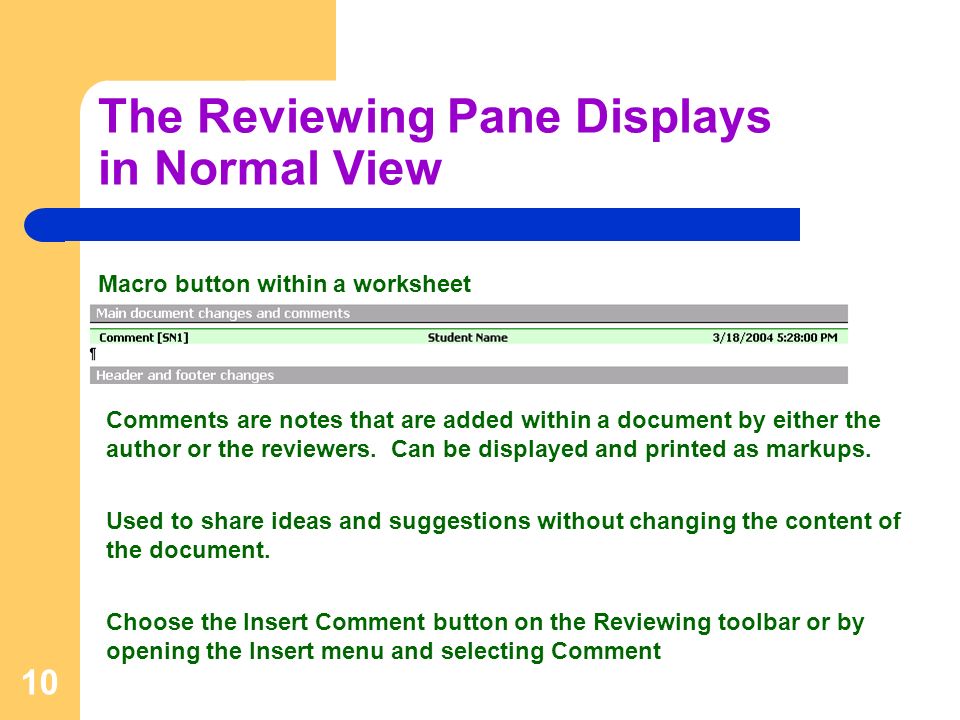 The Reviewing Pane Displays in Normal View

Macro button within a worksheet

Main document changes and comments

Comment [SN1] Student Name 3/18/2004 5:28:00 PM

¶

Header and footer changes

Comments are notes that are added within a document by either the author or the reviewers. Can be displayed and printed as markups.

Used to share ideas and suggestions without changing the content of the document.

Choose the Insert Comment button on the Reviewing toolbar or by opening the Insert menu and selecting Comment

10